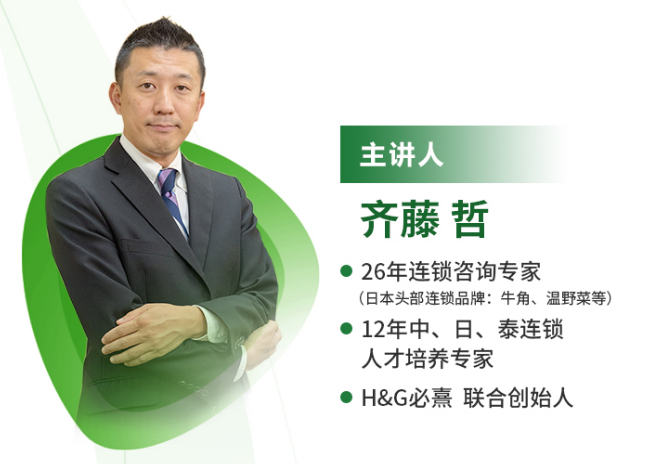 主讲人

齐藤 哲

● 26年连锁咨询专家
（日本头部连锁品牌：牛角、温野菜等）

● 12年中、日、泰连锁人才培养专家

● H&G必熹 联合创始人